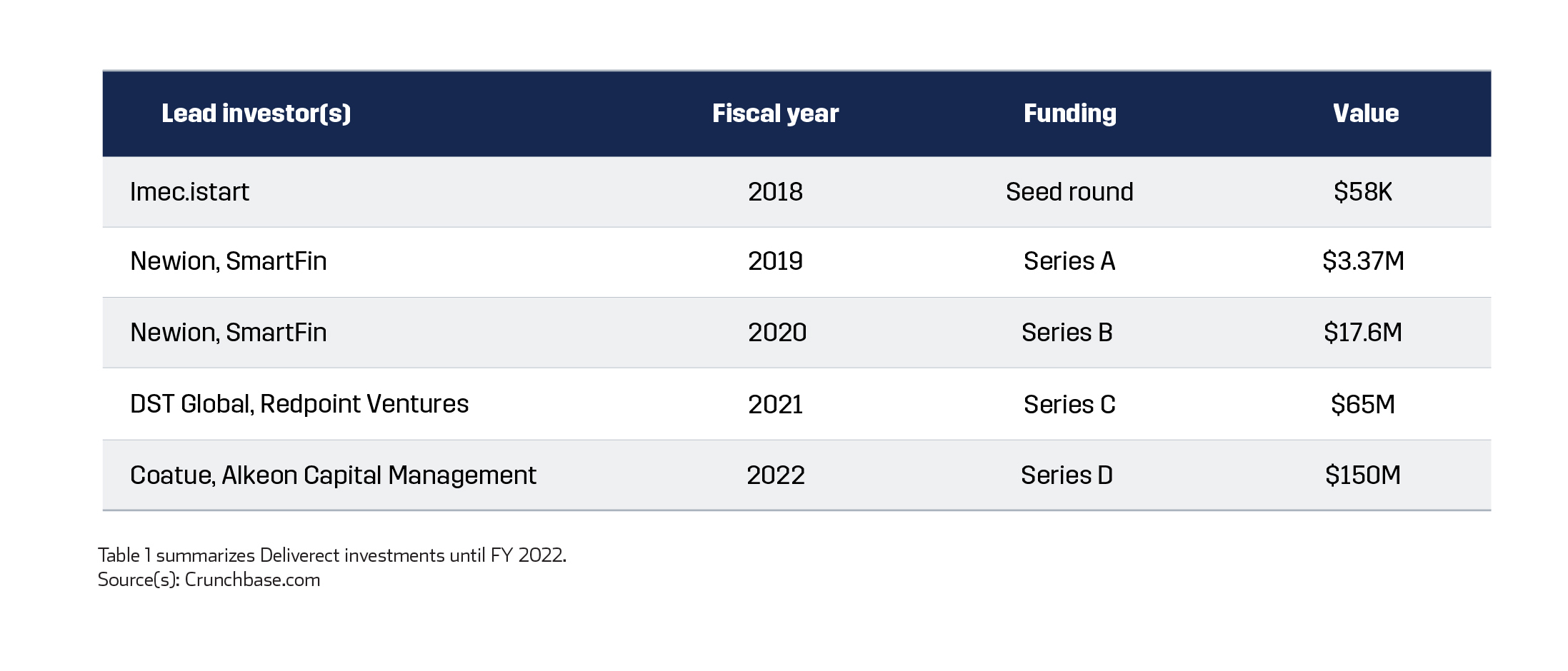 | Lead investor(s) | Fiscal year | Funding | Value |
|---|---|---|---|
| Imec.istart | 2018 | Seed round | \$58K |
| Newion, SmartFin | 2019 | Series A | \$3.37M |
| Newion, SmartFin | 2020 | Series B | \$17.6M |
| DST Global, Redpoint Ventures | 2021 | Series C | \$65M |
| Coatue, Alkeon Capital Management | 2022 | Series D | \$150M |

Table 1 summarizes Deliverect investments until FY 2022.
Source(s): Crunchbase.com